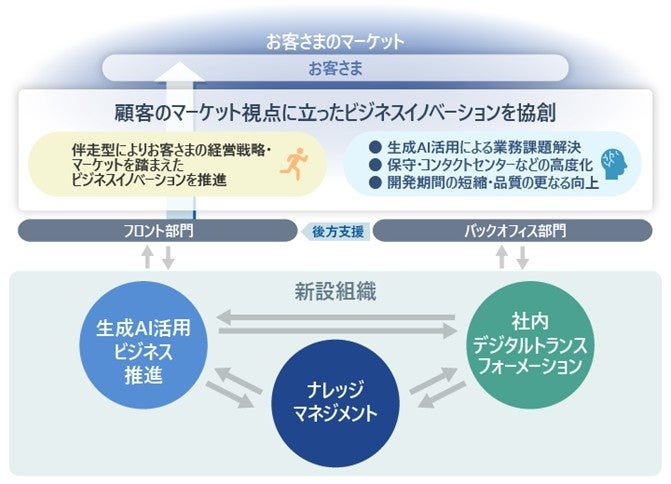 お客さまのマーケット

お客さま

顧客のマーケット視点に立ったビジネスイノベーションを協創

伴走型によりお客さまの経営戦略・マーケットを踏まえたビジネスイノベーションを推進

● 生成AI活用による業務課題解決
● 保守・コンタクトセンターなどの高度化
● 開発期間の短縮・品質の更なる向上

フロント部門

後方支援

バックオフィス部門

新設組織

生成AI活用ビジネス推進

ナレッジマネジメント

社内デジタルトランスフォーメーション